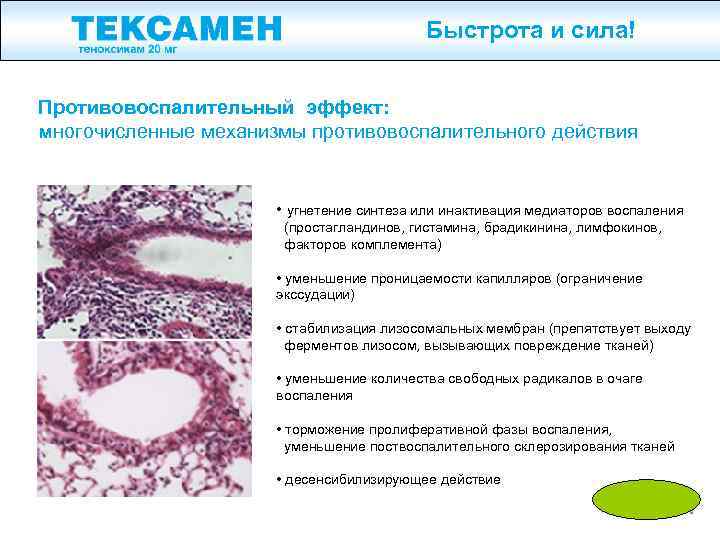 ТЕКСАМЕН
теноксикам 20 мг

Быстрота и сила!

Противовоспалительный эффект:
многочисленные механизмы противовоспалительного действия

• угнетение синтеза или инактивация медиаторов воспаления (простагландинов, гистамина, брадикинина, лимфокинов, факторов комплемента)

• уменьшение проницаемости капилляров (ограничение экссудации)

• стабилизация лизосомальных мембран (препятствует выходу ферментов лизосом, вызывающих повреждение тканей)

• уменьшение количества свободных радикалов в очаге воспаления

• торможение пролиферативной фазы воспаления, уменьшение поствоспалительного склерозирования тканей

• десенсибилизирующее действие